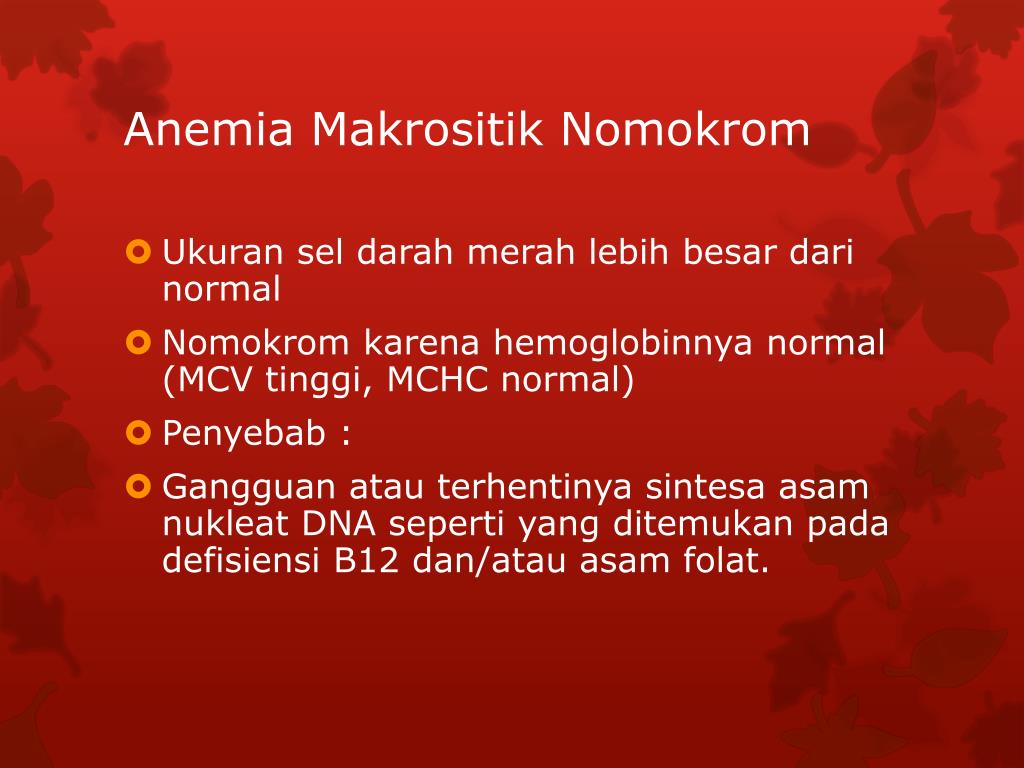 Anemia Makrositik Nomokrom

Ukuran sel darah merah lebih besar dari normal

Nomokrom karena hemoglobinnya normal (MCV tinggi, MCHC normal)

Penyebab :

Gangguan atau terhentinya sintesa asam nukleat DNA seperti yang ditemukan pada defisiensi B12 dan/atau asam folat.